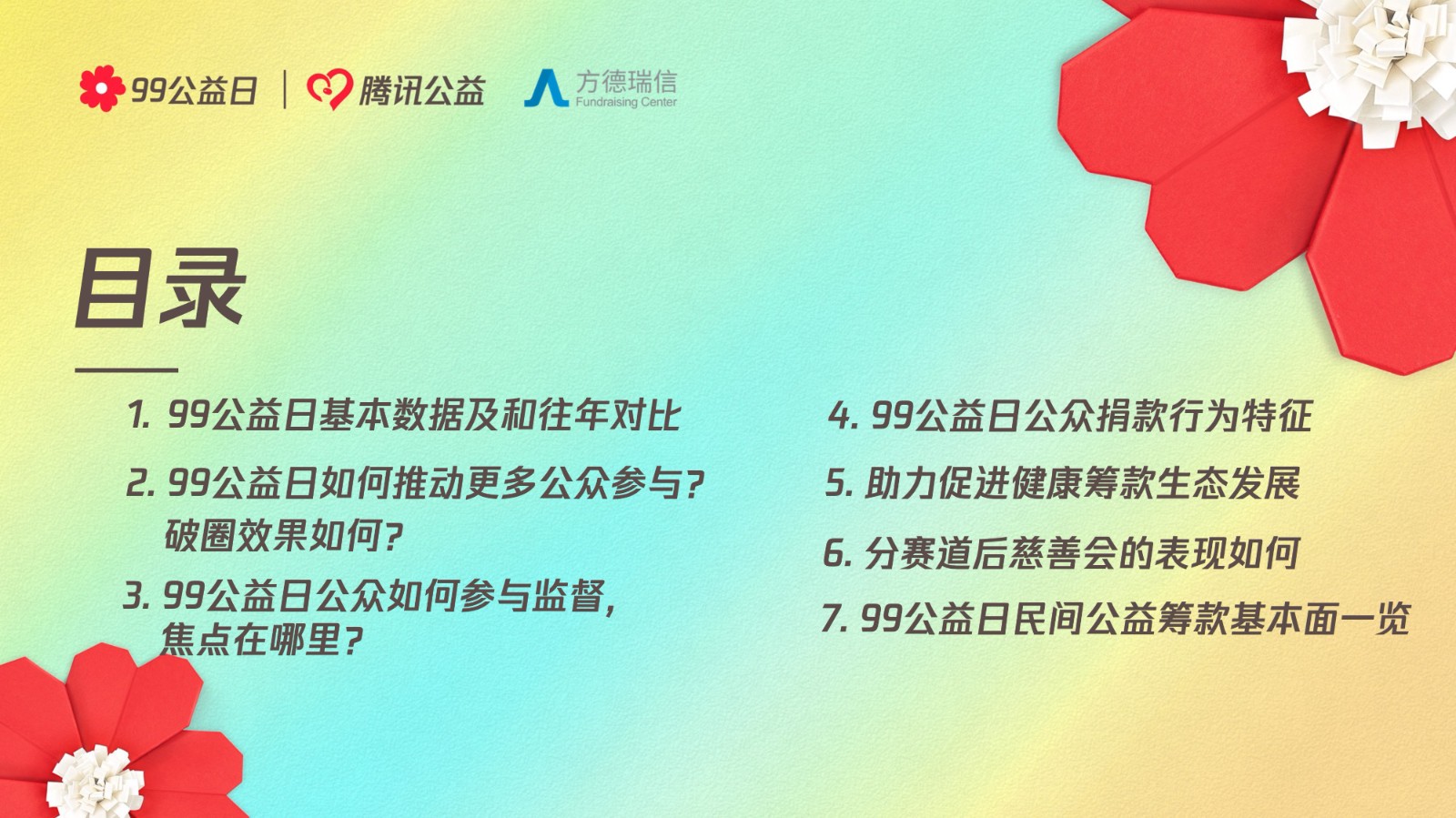 99公益日 | 腾讯公益 方德瑞信 Fundraising Center

目录

1. 99公益日基本数据及和往年对比

2. 99公益日如何推动更多公众参与？破圈效果如何？

3. 99公益日公众如何参与监督，焦点在哪里？

4. 99公益日公众捐款行为特征

5. 助力促进健康筹款生态发展

6. 分赛道后慈善会的表现如何

7. 99公益日民间公益筹款基本面一览